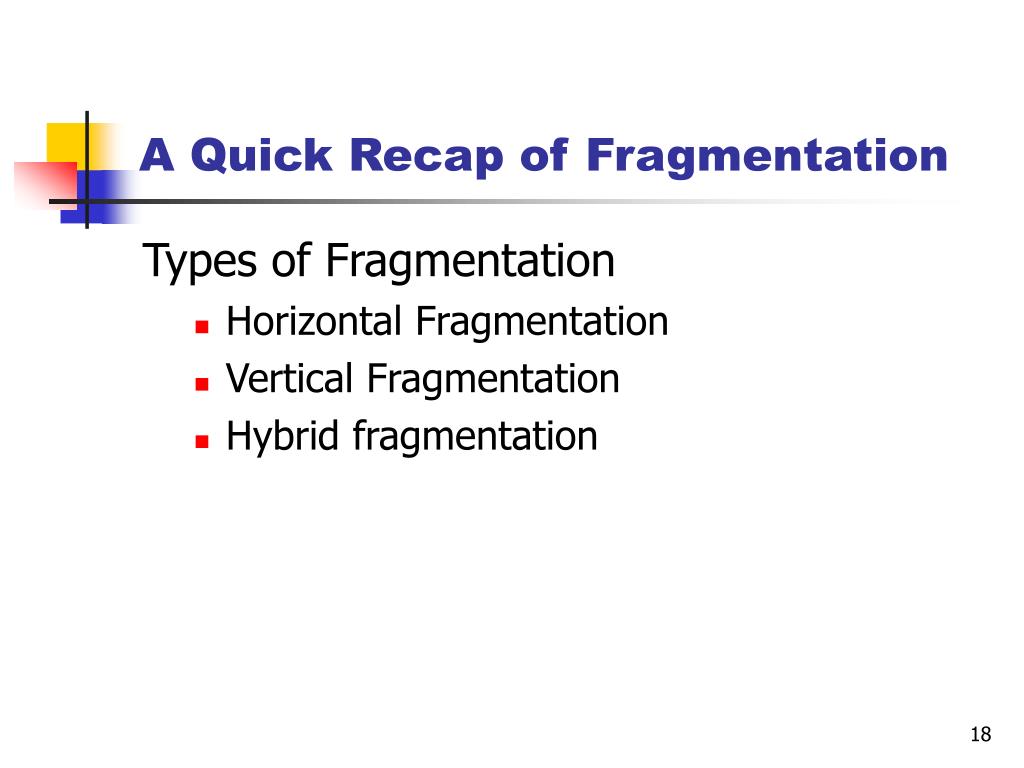 A Quick Recap of Fragmentation

Types of Fragmentation

- Horizontal Fragmentation
- Vertical Fragmentation
- Hybrid fragmentation

18